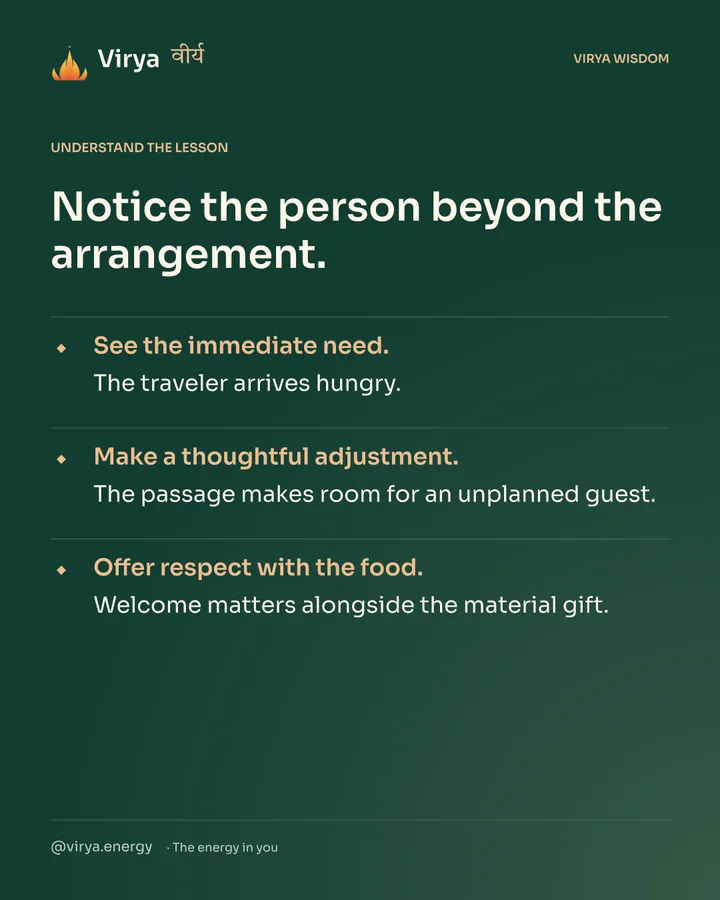 Virya वीर्य

VIRYA WISDOM

UNDERSTAND THE LESSON

Notice the person beyond the arrangement.

• See the immediate need.
The traveler arrives hungry.

• Make a thoughtful adjustment.
The passage makes room for an unplanned guest.

• Offer respect with the food.
Welcome matters alongside the material gift.

@virya.energy · The energy in you